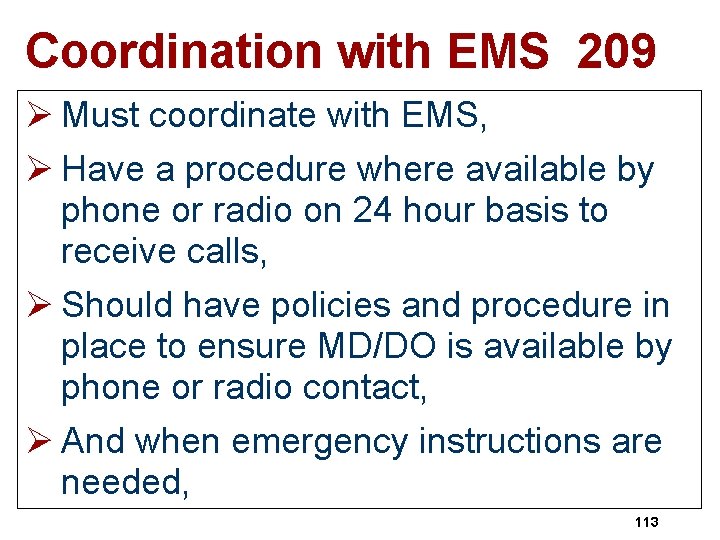 Coordination with EMS 209

➢ Must coordinate with EMS,

➢ Have a procedure where available by phone or radio on 24 hour basis to receive calls,

➢ Should have policies and procedure in place to ensure MD/DO is available by phone or radio contact,

➢ And when emergency instructions are needed,

113